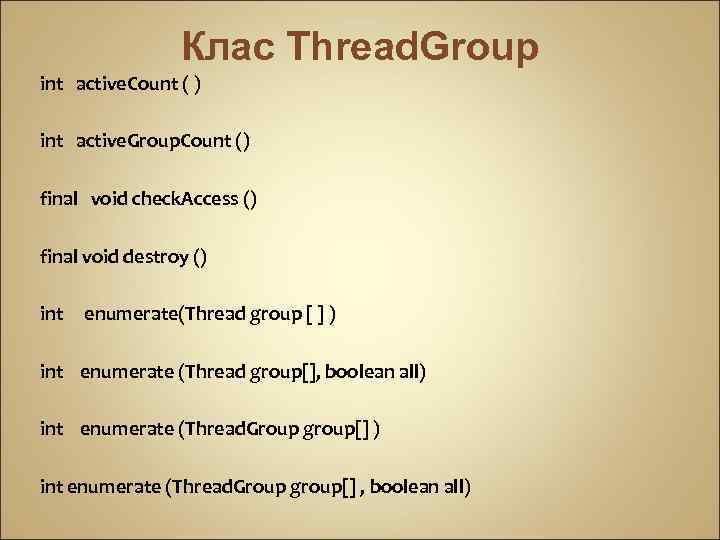 Клас ThreadGroup

int activeCount ( )

int activeGroupCount ()

final void checkAccess ()

final void destroy ()

int enumerate(Thread group [ ] )

int enumerate (Thread group[], boolean all)

int enumerate (ThreadGroup group[] )

int enumerate (ThreadGroup group[] , boolean all)